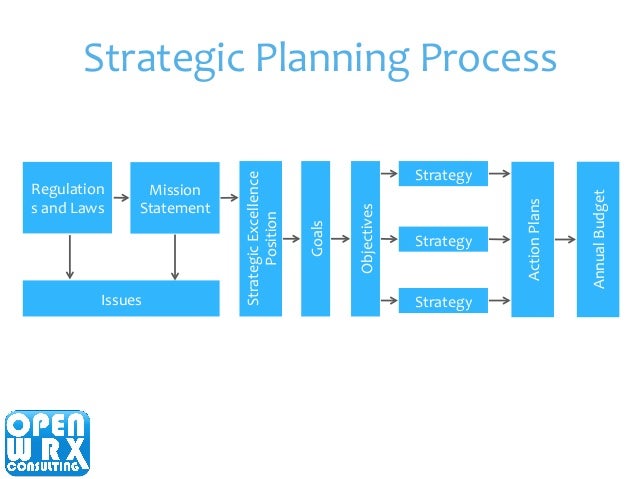 Strategic Planning Process

Regulation s and Laws

Mission Statement

Issues

Strategic Excellence Position

Goals

Objectives

Strategy

Strategy

Strategy

Action Plans

Annual Budget

OPEN WRX CONSULTING